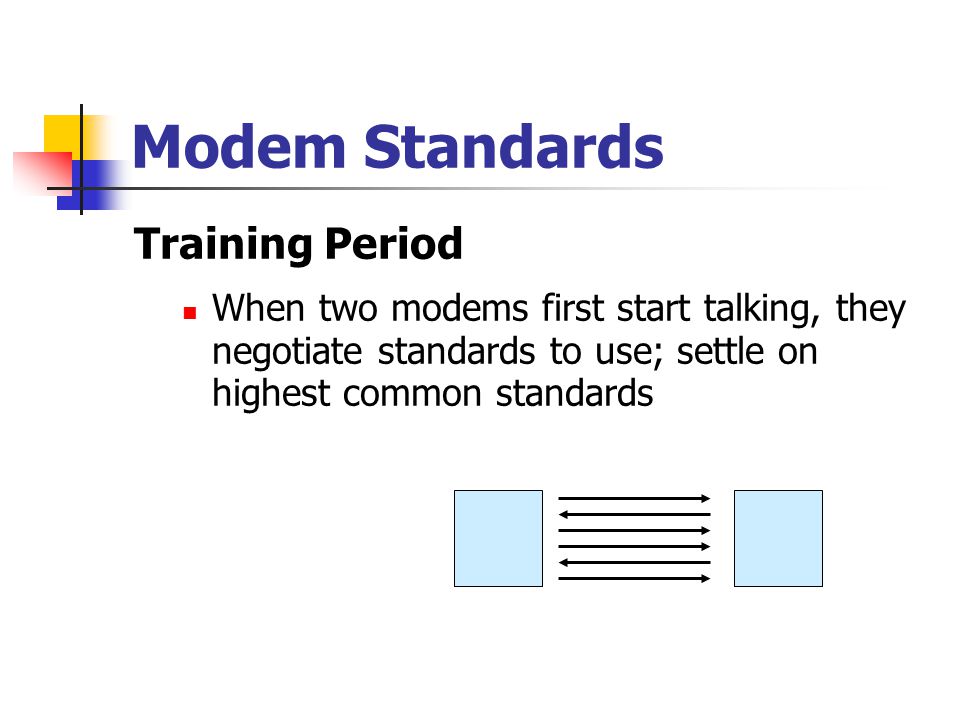 Modem Standards

Training Period

When two modems first start talking, they negotiate standards to use; settle on highest common standards